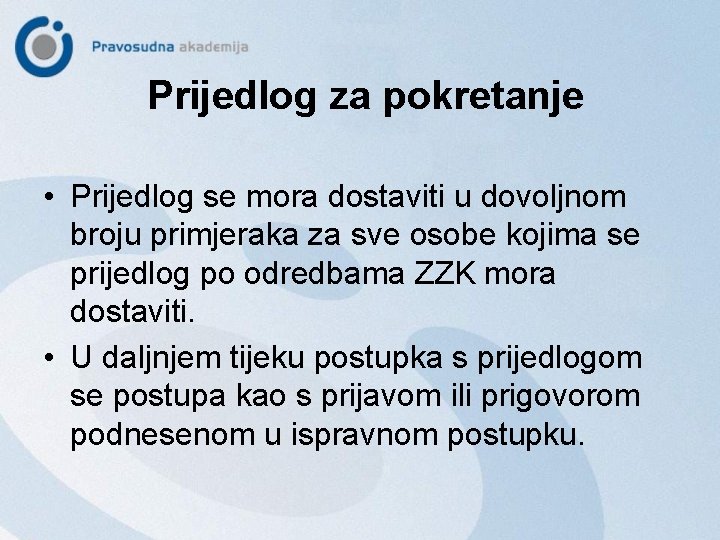 Pravosudna akademija

Prijedlog za pokretanje

• Prijedlog se mora dostaviti u dovoljnom broju primjeraka za sve osobe kojima se prijedlog po odredbama ZZK mora dostaviti.

• U daljnjem tijeku postupka s prijedlogom se postupa kao s prijavom ili prigovorom podnesenom u ispravnom postupku.